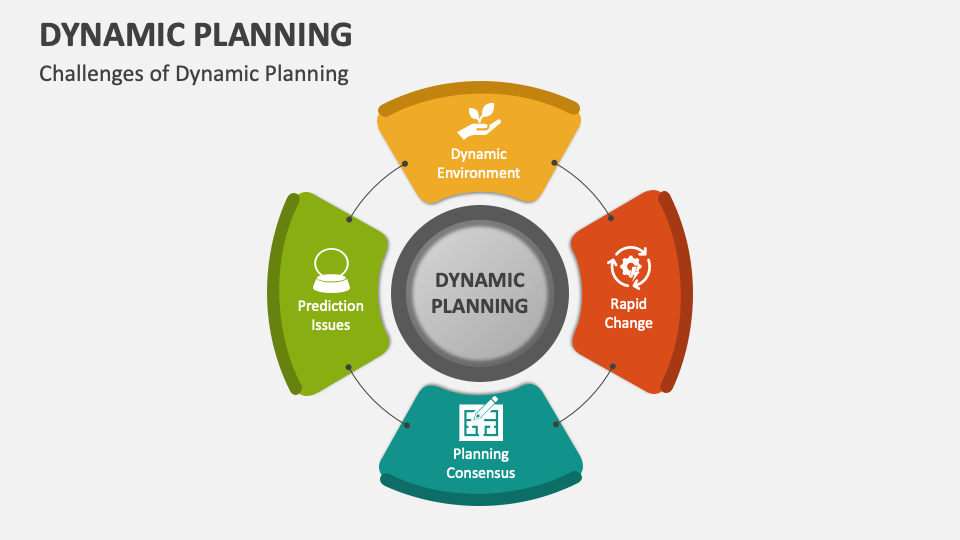 DYNAMIC PLANNING

Challenges of Dynamic Planning

Dynamic Environment

Prediction Issues

DYNAMIC PLANNING

Rapid Change

Planning Consensus